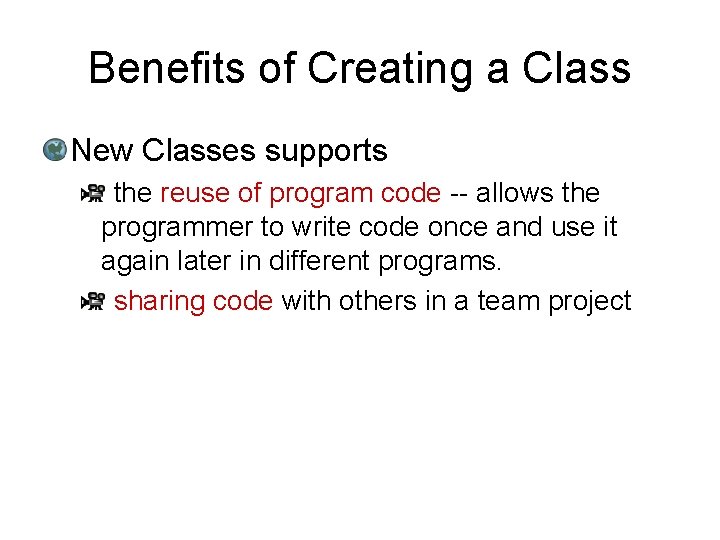 Benefits of Creating a Class

New Classes supports

the reuse of program code -- allows the programmer to write code once and use it again later in different programs.

sharing code with others in a team project